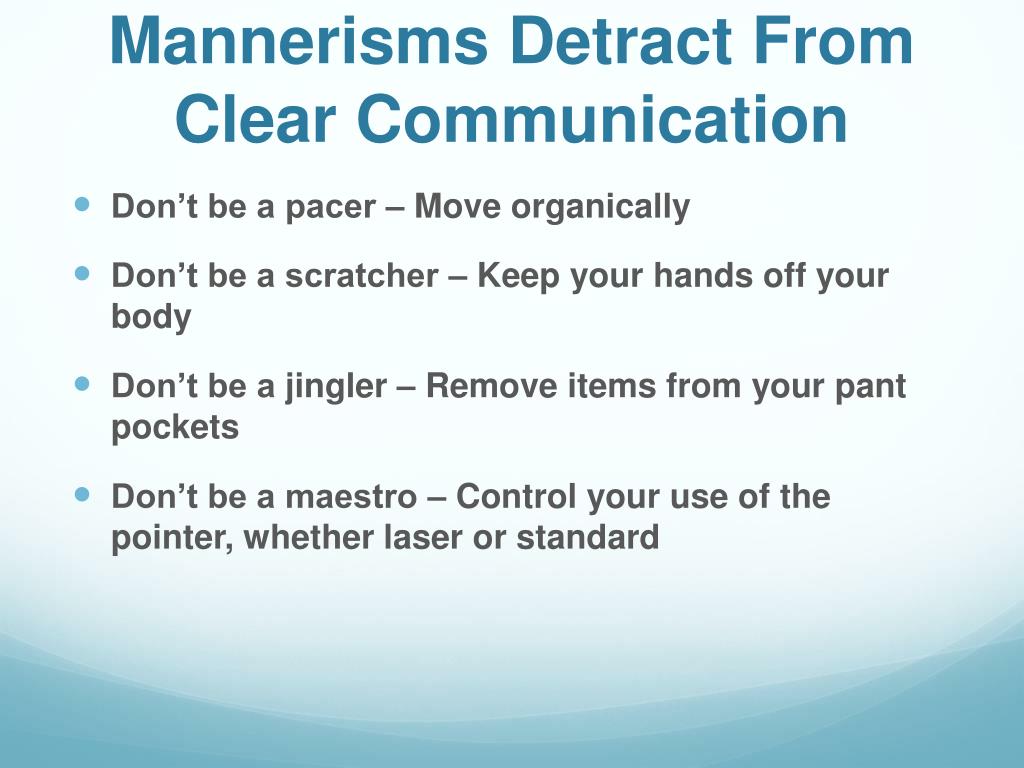 Mannerisms Detract From Clear Communication

- Don’t be a pacer – Move organically
- Don’t be a scratcher – Keep your hands off your body
- Don’t be a jingler – Remove items from your pant pockets
- Don’t be a maestro – Control your use of the pointer, whether laser or standard